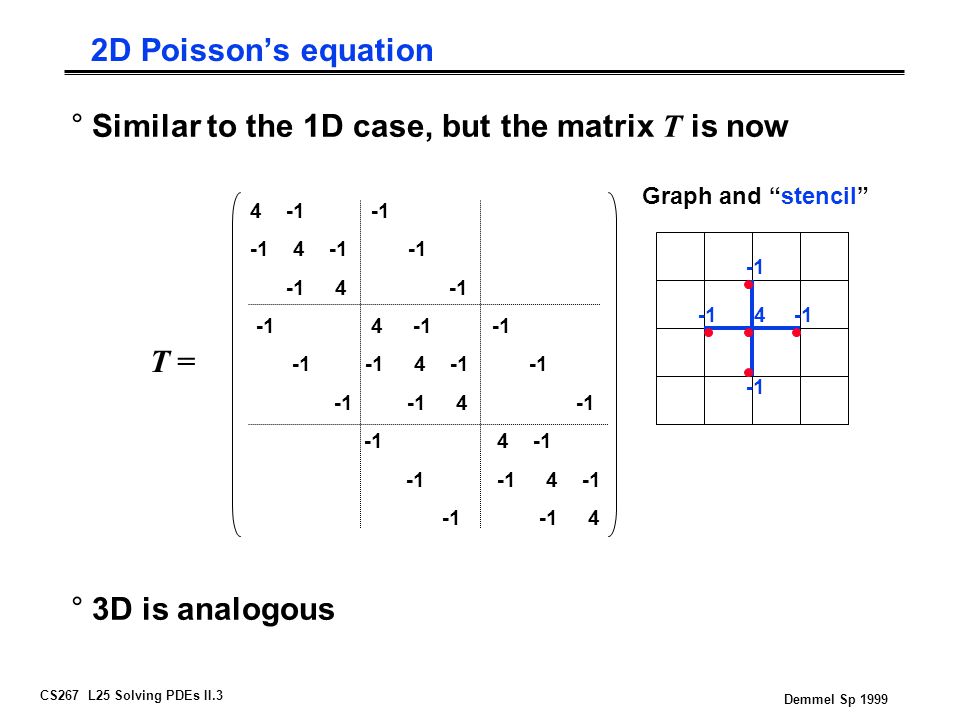 2D Poisson's equation

° Similar to the 1D case, but the matrix $T$ is now

$T = \begin{pmatrix} 4 & -1 & & -1 & & & & & \\ -1 & 4 & -1 & & -1 & & & & \\ & -1 & 4 & & & -1 & & & \\ -1 & & & 4 & -1 & & -1 & & \\ & -1 & & -1 & 4 & -1 & & -1 & \\ & & -1 & & -1 & 4 & & & -1 \\ & & & -1 & & & 4 & -1 & \\ & & & & -1 & & -1 & 4 & -1 \\ & & & & & -1 & & -1 & 4 \end{pmatrix}$

Graph and "stencil"

-1
-1 4 -1
-1

° 3D is analogous

CS267 L25 Solving PDEs II.3

Demmel Sp 1999